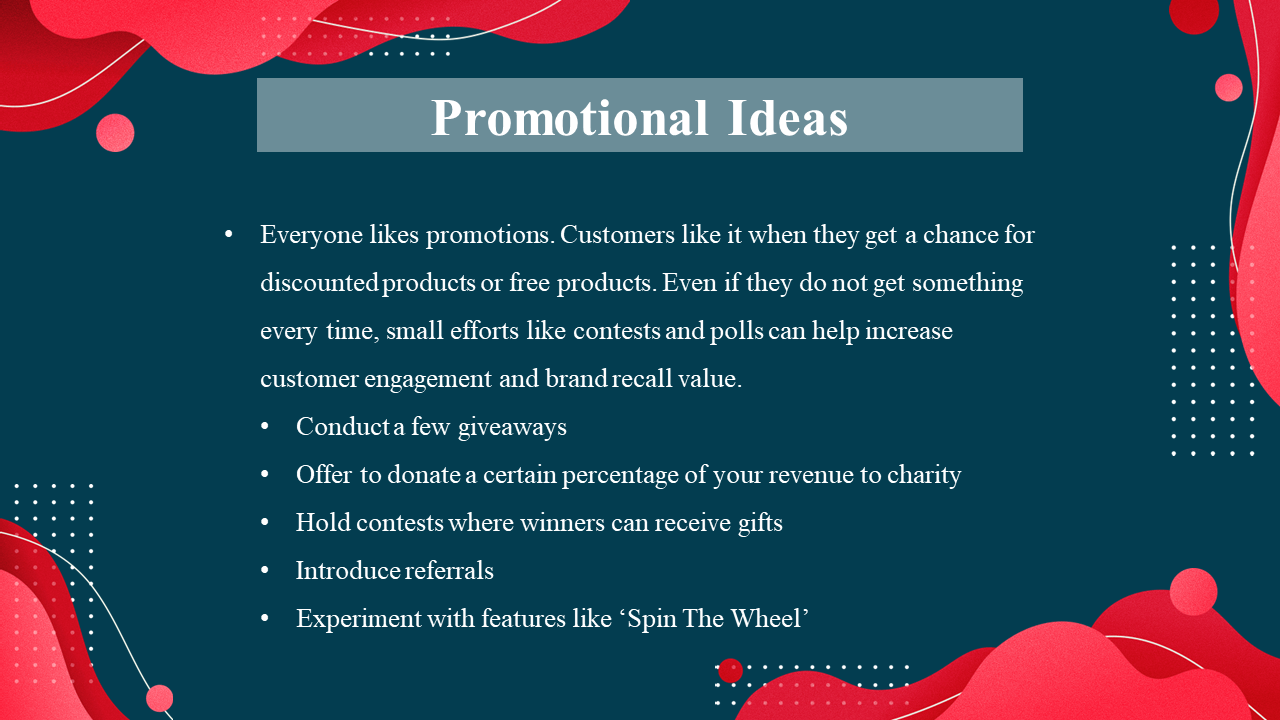 Promotional Ideas

• Everyone likes promotions. Customers like it when they get a chance for discounted products or free products. Even if they do not get something every time, small efforts like contests and polls can help increase customer engagement and brand recall value.

• Conduct a few giveaways
• Offer to donate a certain percentage of your revenue to charity
• Hold contests where winners can receive gifts
• Introduce referrals
• Experiment with features like ‘Spin The Wheel’